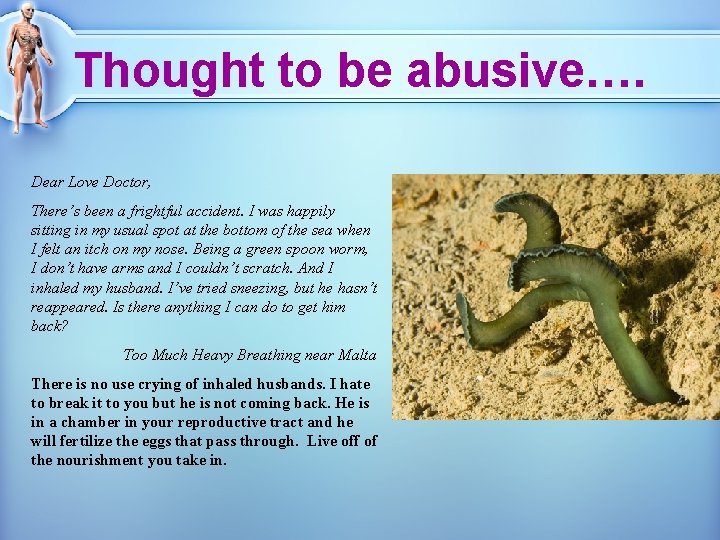 Thought to be abusive….

Dear Love Doctor,

There's been a frightful accident. I was happily sitting in my usual spot at the bottom of the sea when I felt an itch on my nose. Being a green spoon worm, I don't have arms and I couldn't scratch. And I inhaled my husband. I've tried sneezing, but he hasn't reappeared. Is there anything I can do to get him back?

Too Much Heavy Breathing near Malta

There is no use crying of inhaled husbands. I hate to break it to you but he is not coming back. He is in a chamber in your reproductive tract and he will fertilize the eggs that pass through. Live off of the nourishment you take in.